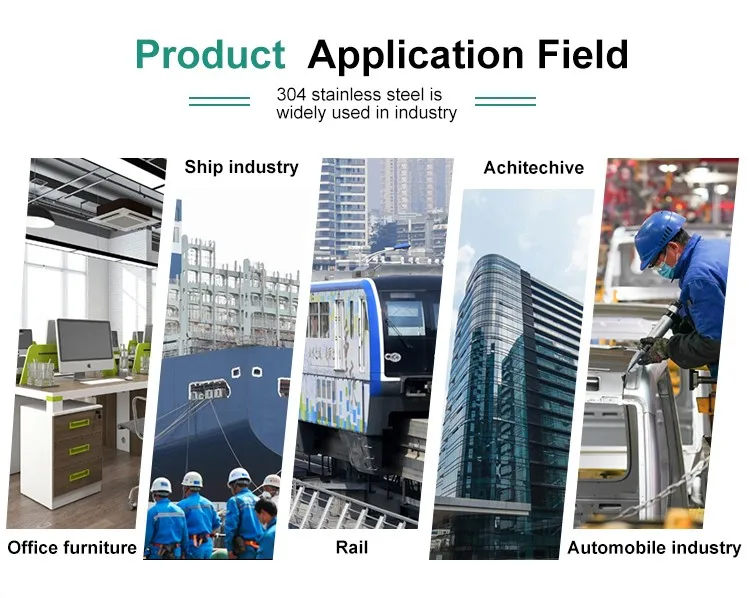 Product Application Field

304 stainless steel is widely used in industry

Ship industry

Achitechive

Office furniture

Rail

Automobile industry